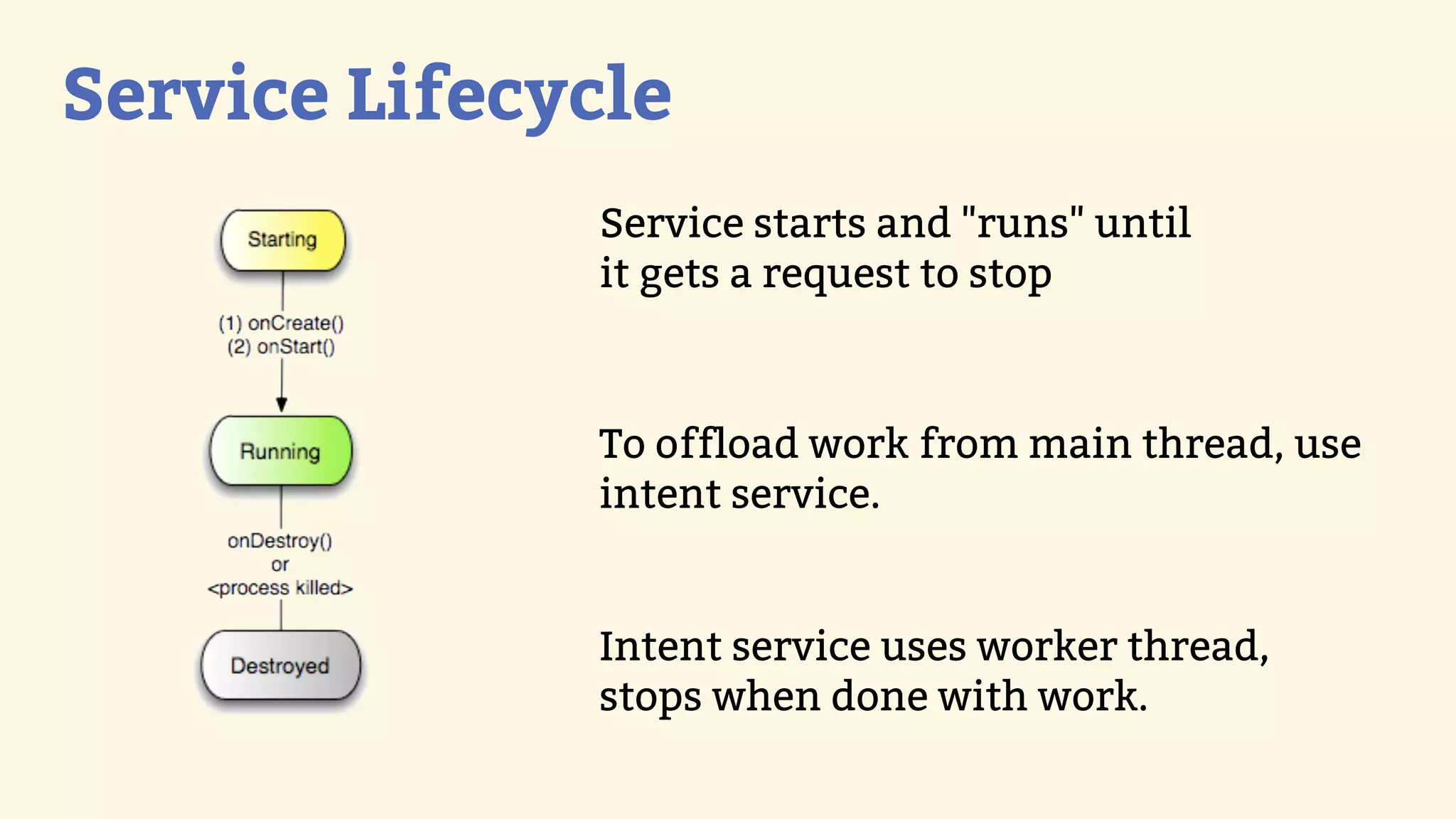 Service Lifecycle

Starting

(1) onCreate()
(2) onStart()

Running

onDestroy()
or
<process killed>

Destroyed

Service starts and "runs" until it gets a request to stop

To offload work from main thread, use intent service.

Intent service uses worker thread, stops when done with work.